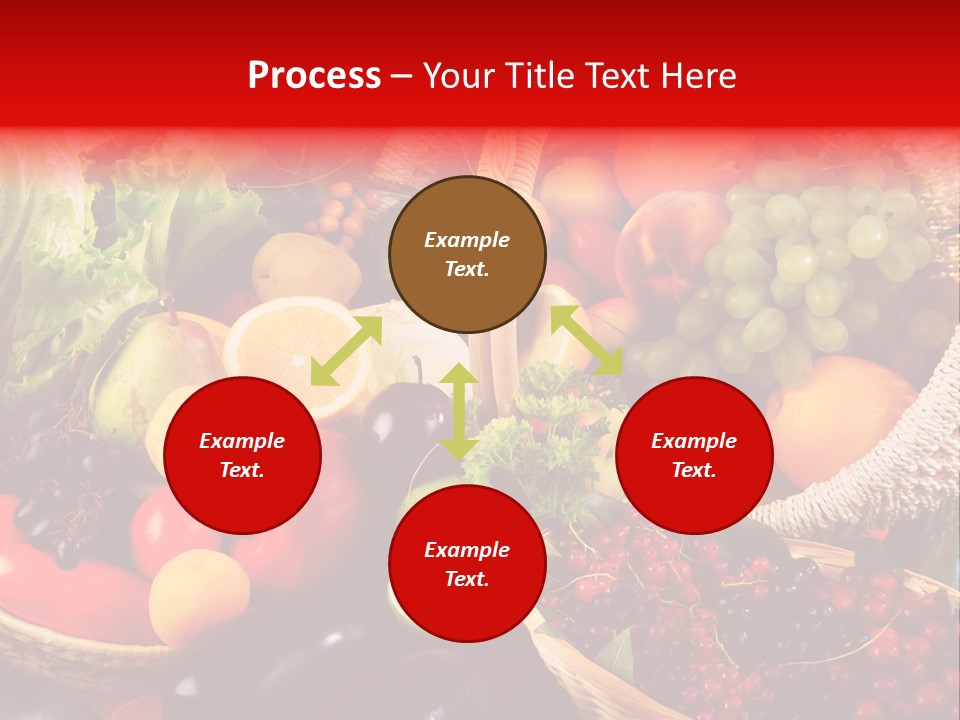 Process – Your Title Text Here

Example Text.

Example Text.

Example Text.

Example Text.